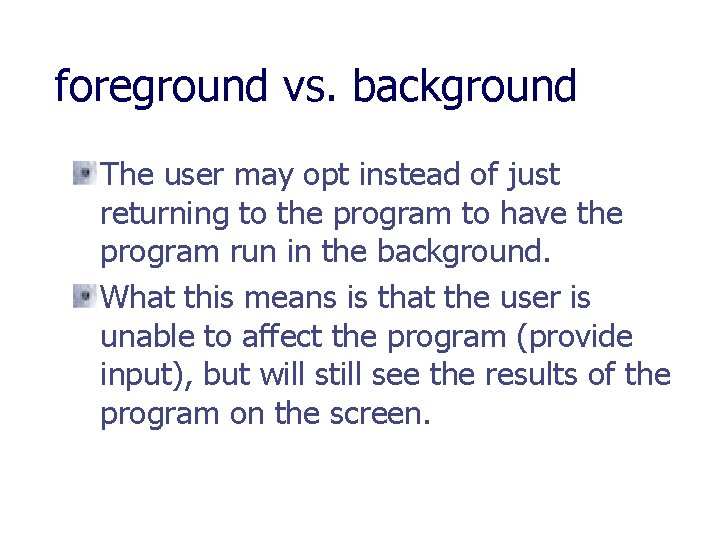 foreground vs. background

The user may opt instead of just returning to the program to have the program run in the background.

What this means is that the user is unable to affect the program (provide input), but will still see the results of the program on the screen.